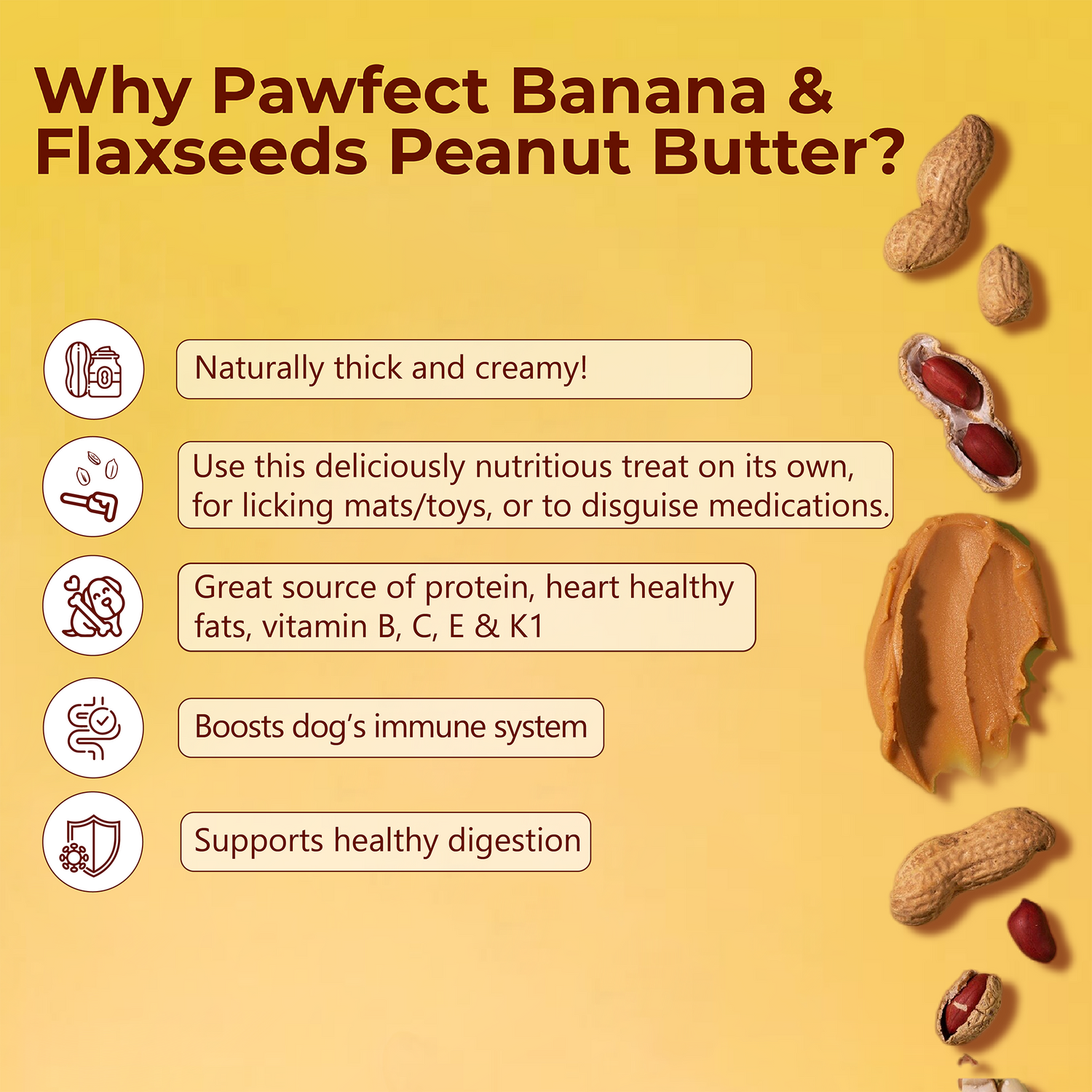 Why Pawfect Banana & Flaxseeds Peanut Butter?

Naturally thick and creamy!

Use this deliciously nutritious treat on its own, for licking mats/toys, or to disguise medications.

Great source of protein, heart healthy fats, vitamin B, C, E & K1

Boosts dog's immune system

Supports healthy digestion